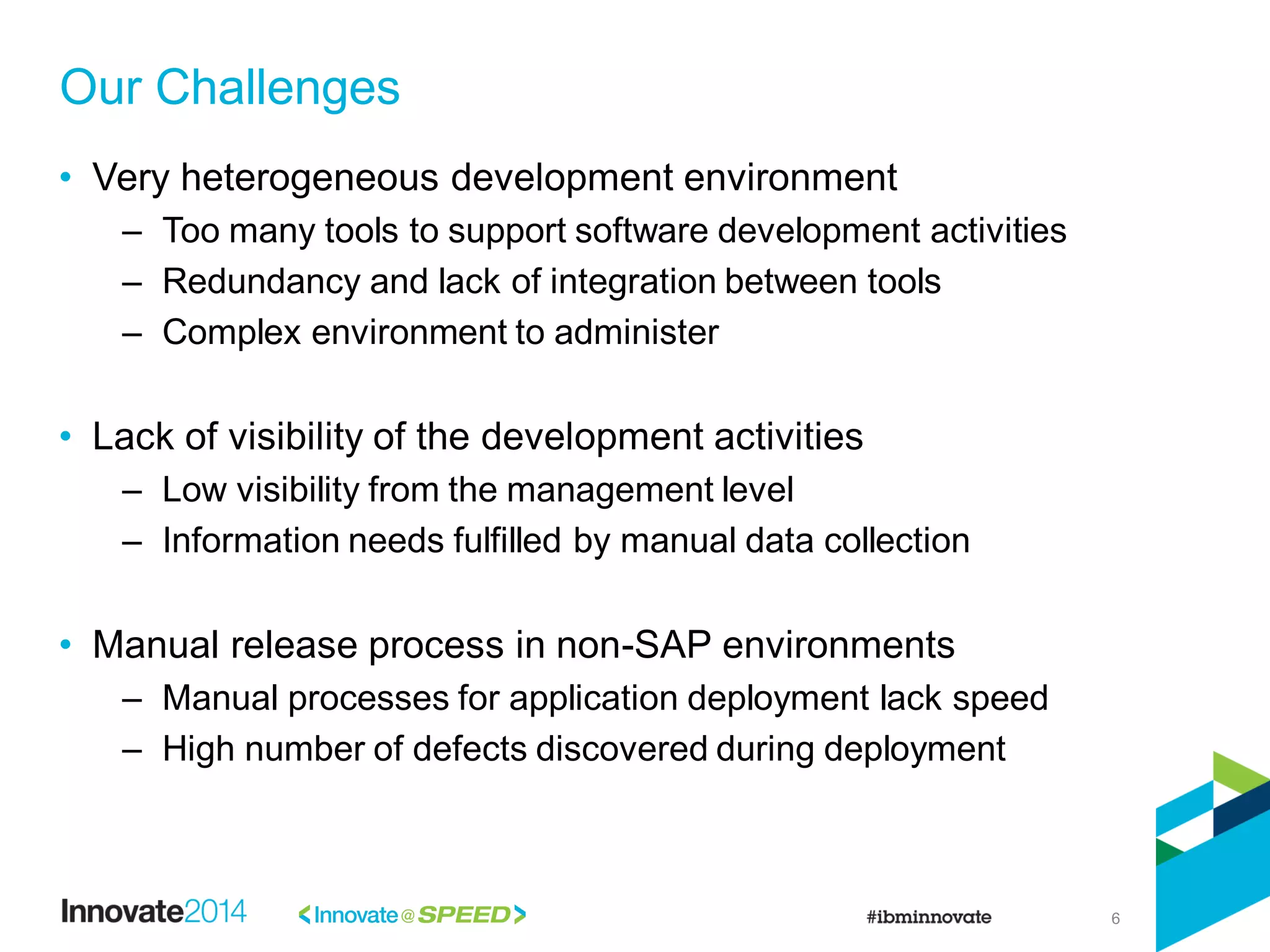 Our Challenges

• Very heterogeneous development environment
  – Too many tools to support software development activities
  – Redundancy and lack of integration between tools
  – Complex environment to administer

• Lack of visibility of the development activities
  – Low visibility from the management level
  – Information needs fulfilled by manual data collection

• Manual release process in non-SAP environments
  – Manual processes for application deployment lack speed
  – High number of defects discovered during deployment

Innovate2014 <Innovate@SPEED> #ibminnovate 6